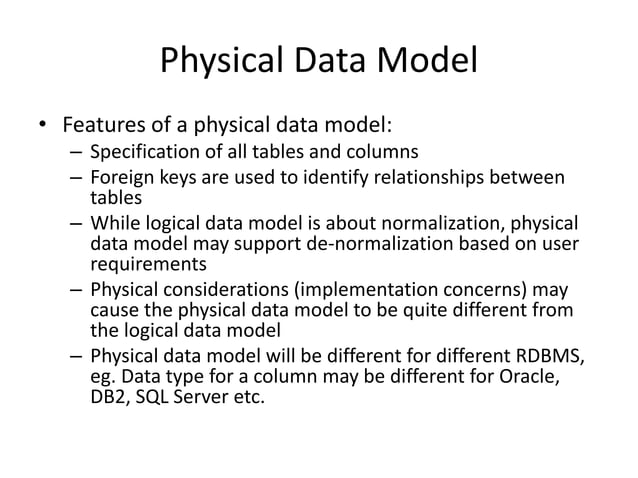 Physical Data Model

• Features of a physical data model:
– Specification of all tables and columns
– Foreign keys are used to identify relationships between tables
– While logical data model is about normalization, physical data model may support de-normalization based on user requirements
– Physical considerations (implementation concerns) may cause the physical data model to be quite different from the logical data model
– Physical data model will be different for different RDBMS, eg. Data type for a column may be different for Oracle, DB2, SQL Server etc.